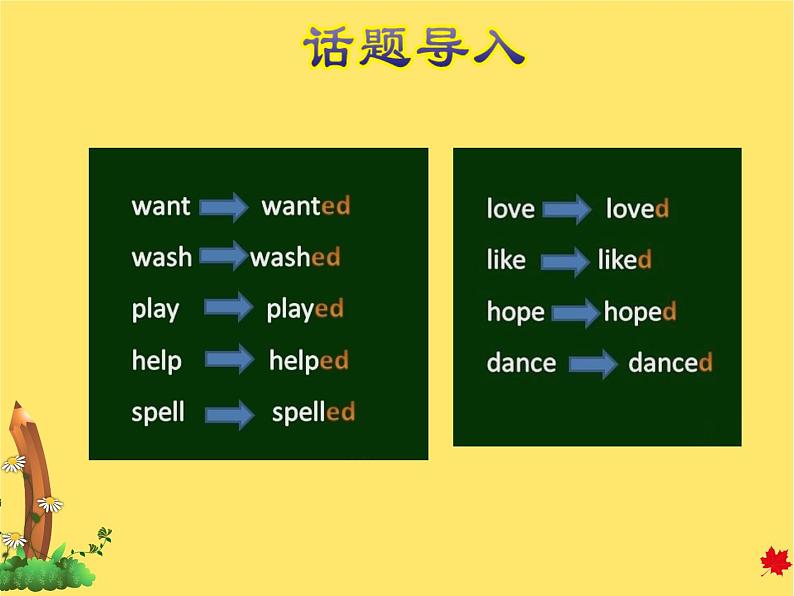 话题导入

want → wanted
wash → washed
play → played
help → helped
spell → spelled

love → loved
like → liked
hope → hoped
dance → danced